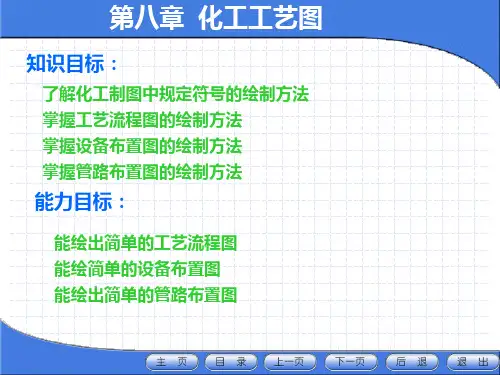 第八章 化工工艺图

知识目标：

了解化工制图中规定符号的绘制方法

掌握工艺流程图的绘制方法

掌握设备布置图的绘制方法

掌握管路布置图的绘制方法

能力目标：

能绘出简单的工艺流程图

能绘简单的设备布置图

能绘出简单的管路布置图

主 页 目 录 上一页 下一页 后 退 退 出